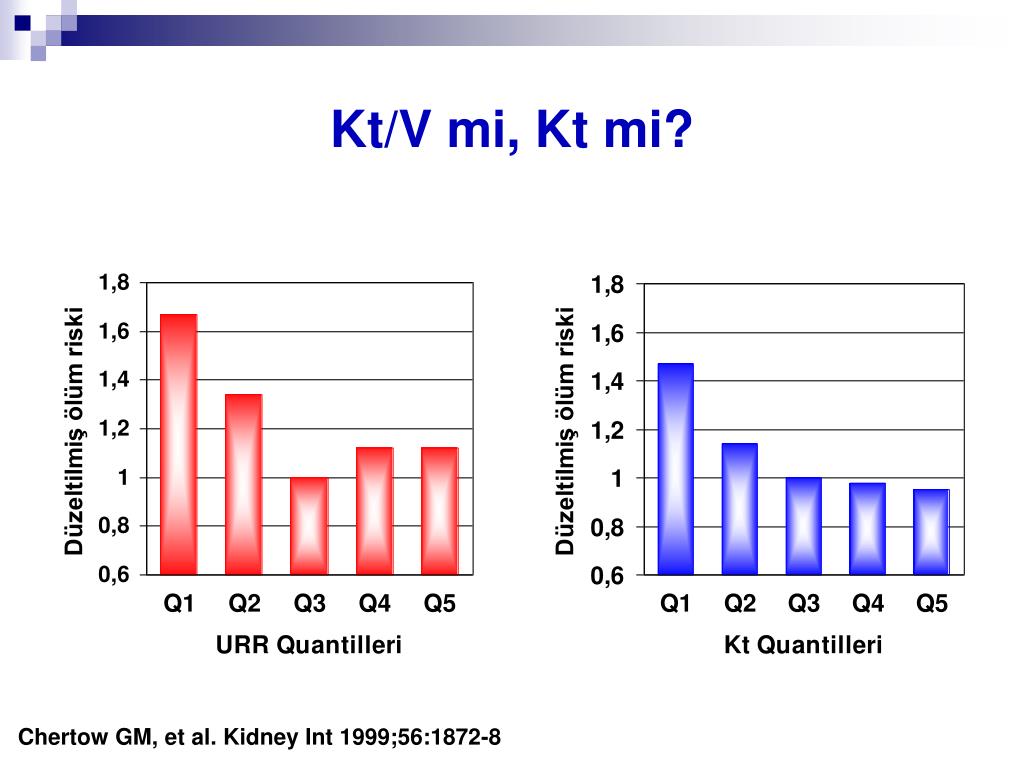 Kt/V mi, Kt mi?

Düzeltilmiş ölüm riski

1,8
1,6
1,4
1,2
1
0,8
0,6

Q1 Q2 Q3 Q4 Q5

URR Quantilleri

Düzeltilmiş ölüm riski

1,8
1,6
1,4
1,2
1
0,8
0,6

Q1 Q2 Q3 Q4 Q5

Kt Quantilleri

Chertow GM, et al. Kidney Int 1999;56:1872-8